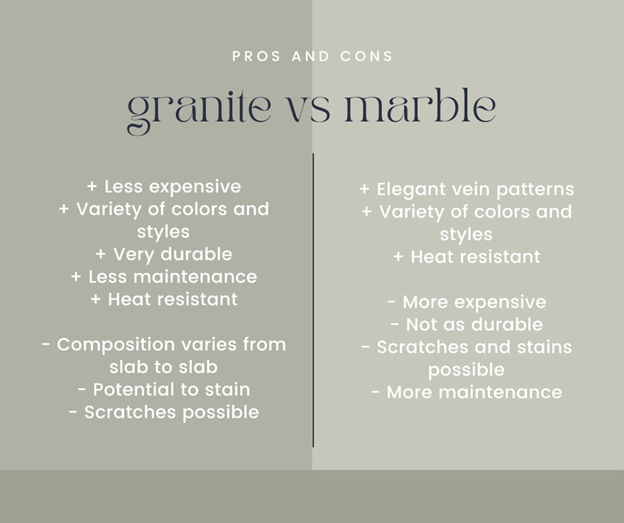 PROS AND CONS

granite vs marble

+ Less expensive
+ Variety of colors and styles
+ Very durable
+ Less maintenance
+ Heat resistant

- Composition varies from slab to slab
- Potential to stain
- Scratches possible

+ Elegant vein patterns
+ Variety of colors and styles
+ Heat resistant

- More expensive
- Not as durable
- Scratches and stains possible
- More maintenance